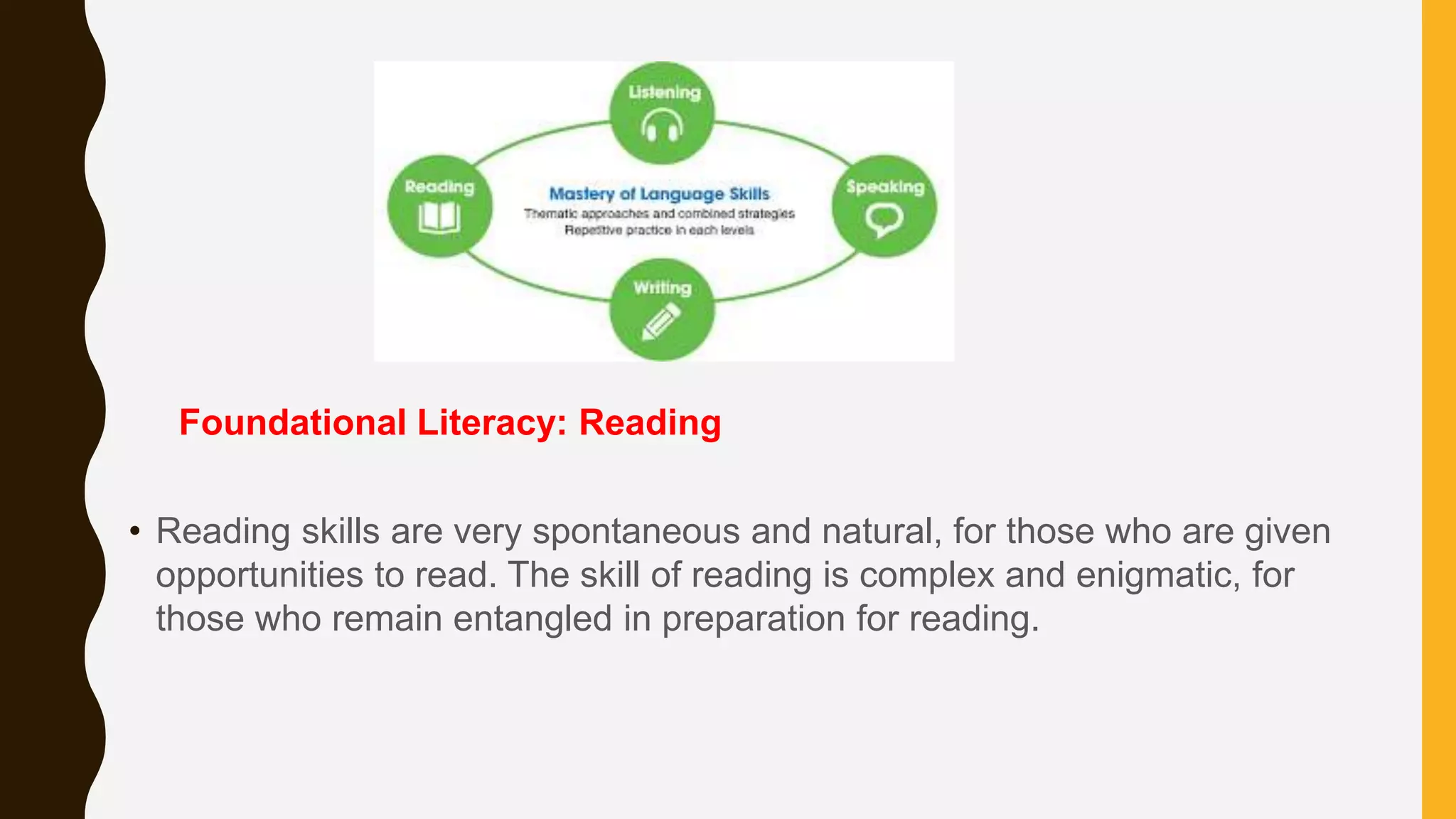 Listening

Reading

Mastery of Language Skills
Thematic approaches and combined strategies
Repetitive practice in each levels

Speaking

Writing

Foundational Literacy: Reading

• Reading skills are very spontaneous and natural, for those who are given opportunities to read. The skill of reading is complex and enigmatic, for those who remain entangled in preparation for reading.